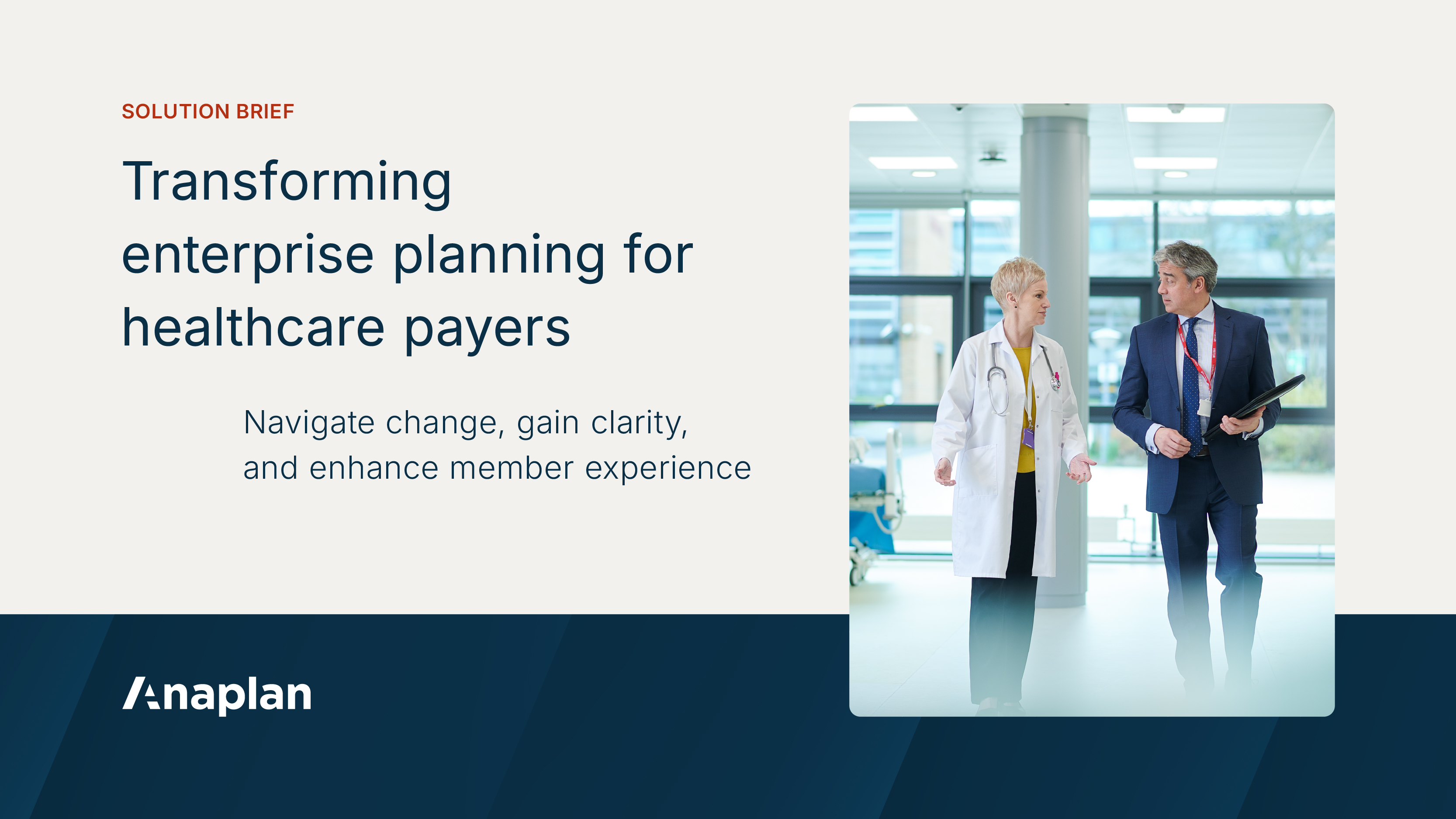 SOLUTION BRIEF

Transforming enterprise planning for healthcare payers

Navigate change, gain clarity, and enhance member experience

Anaplan